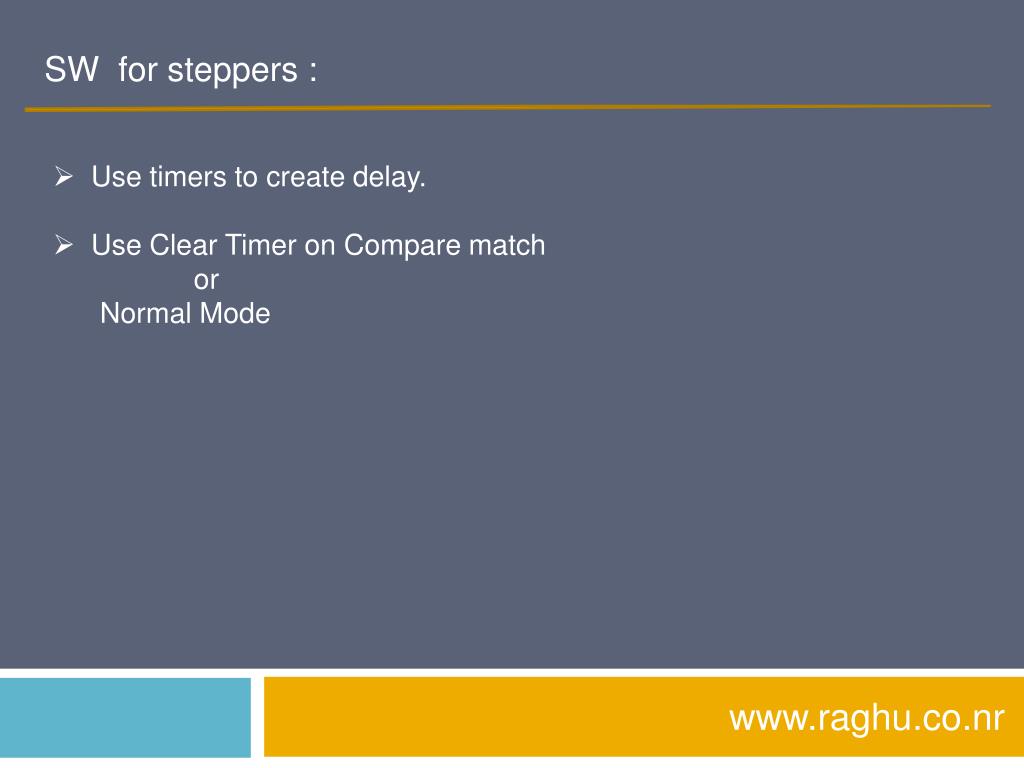 SW for steppers :

➢ Use timers to create delay.

➢ Use Clear Timer on Compare match
or
Normal Mode

www.raghu.co.nr